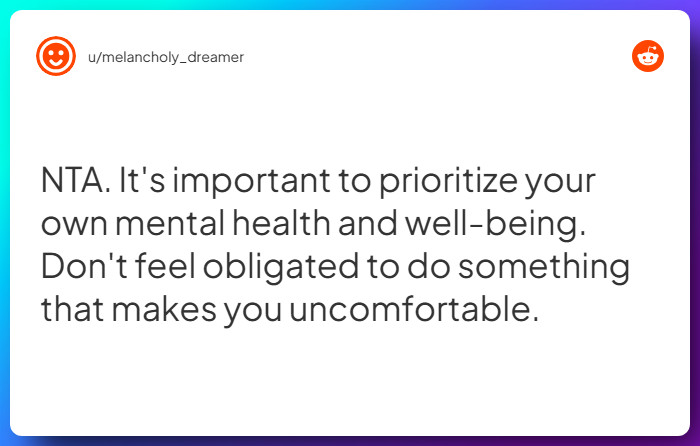 u/melancholy_dreamer

NTA. It's important to prioritize your own mental health and well-being. Don't feel obligated to do something that makes you uncomfortable.